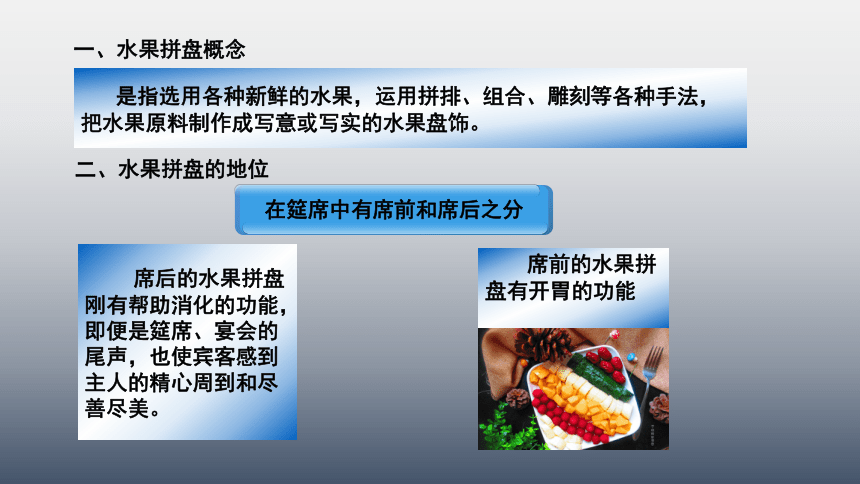 一、水果拼盘概念

是指选用各种新鲜的水果，运用拼排、组合、雕刻等各种手法，把水果原料制作成写意或写实的水果盘饰。

二、水果拼盘的地位

在筵席中有席前和席后之分

席后的水果拼盘刚有帮助消化的功能，即便是筵席、宴会的尾声，也使宾客感到主人的精心周到和尽善尽美。

席前的水果拼盘有开胃的功能